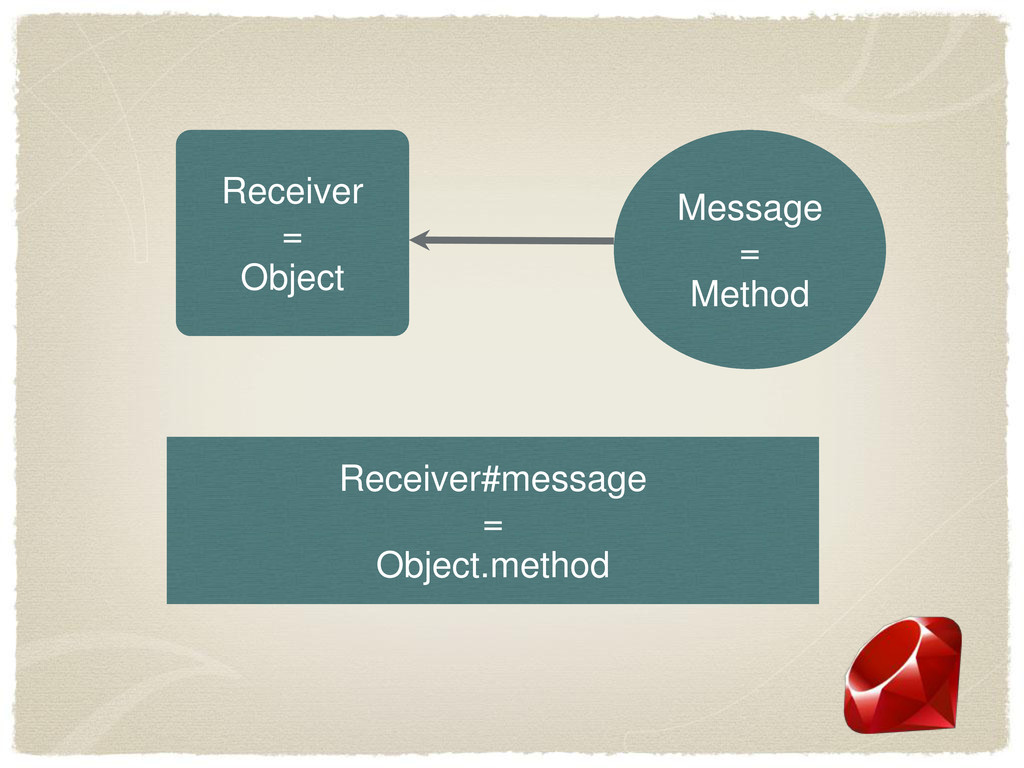 Receiver
=
Object

Message
=
Method

Receiver#message
=
Object.method